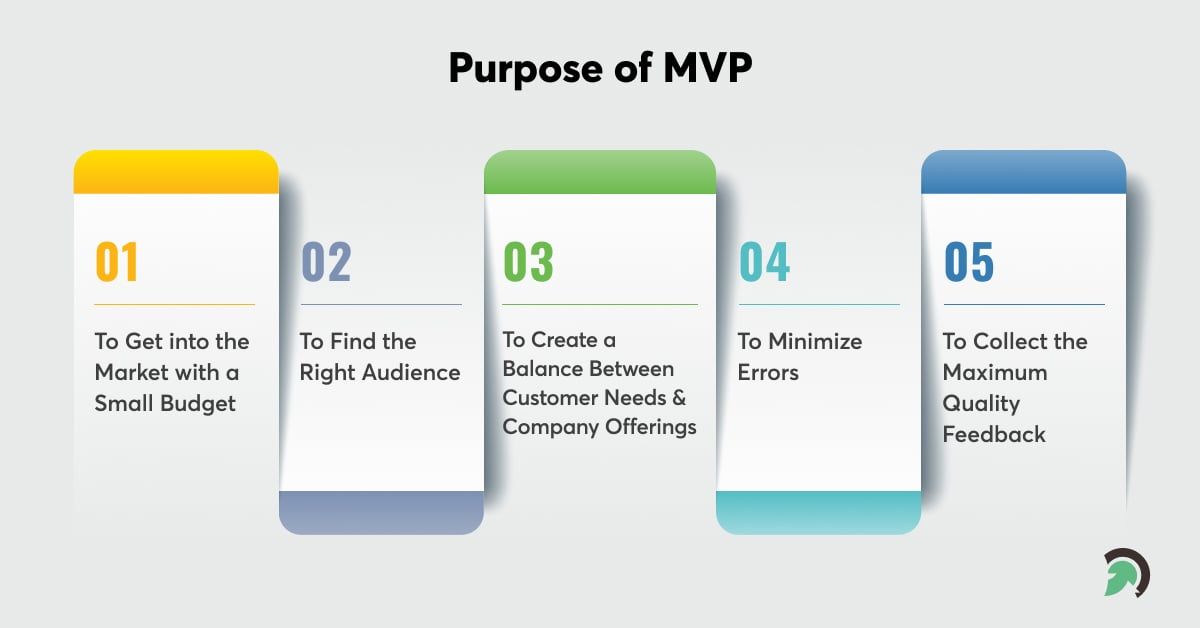 Purpose of MVP

01

To Get into the Market with a Small Budget

02

To Find the Right Audience

03

To Create a Balance Between Customer Needs & Company Offerings

04

To Minimize Errors

05

To Collect the Maximum Quality Feedback